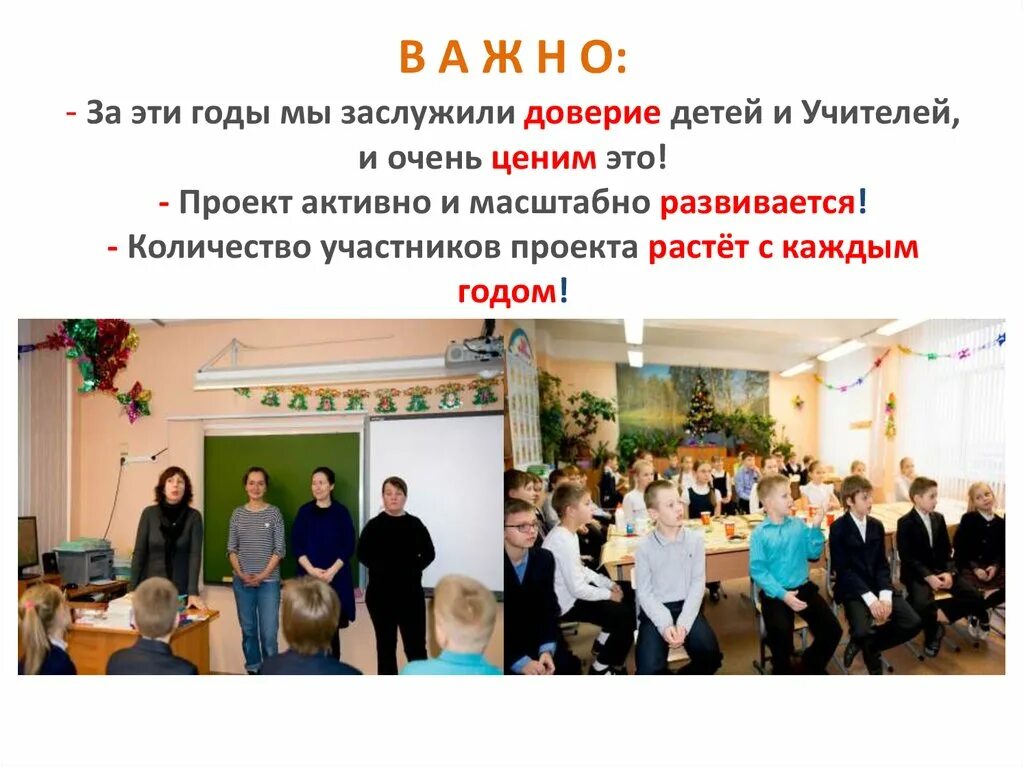 В А Ж Н О:

- За эти годы мы заслужили доверие детей и Учителей, и очень ценим это!

- Проект активно и масштабно развивается!

- Количество участников проекта растёт с каждым годом!